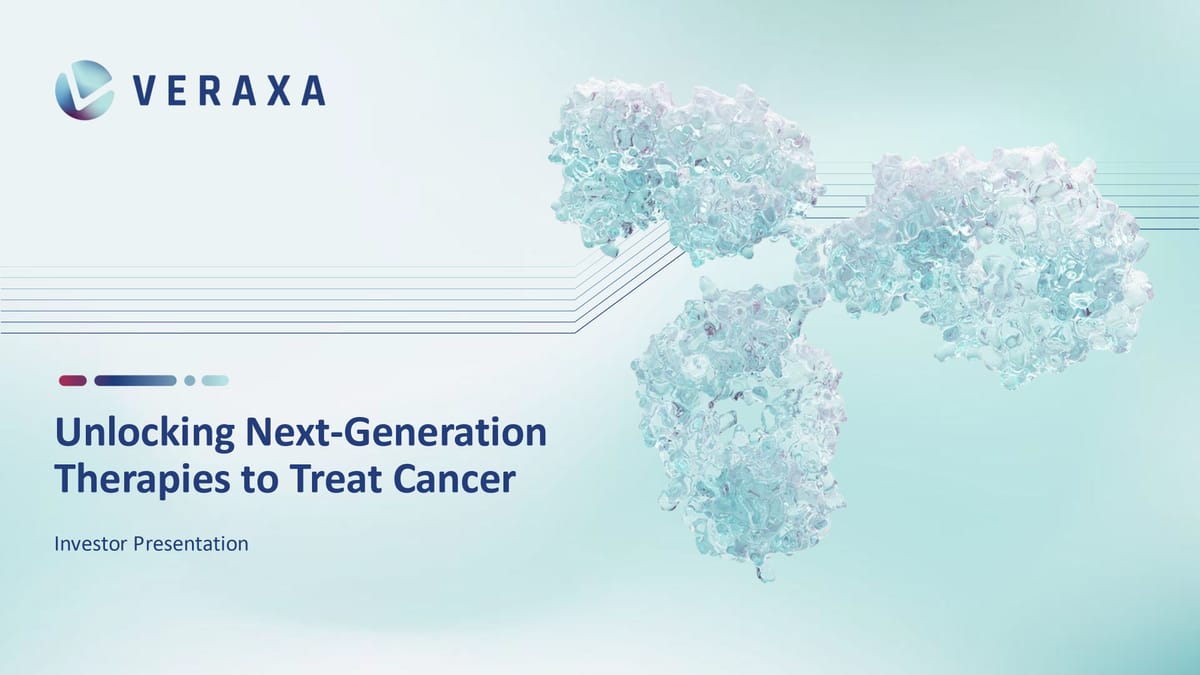 VERAXA

Unlocking Next-Generation Therapies to Treat Cancer

Investor Presentation